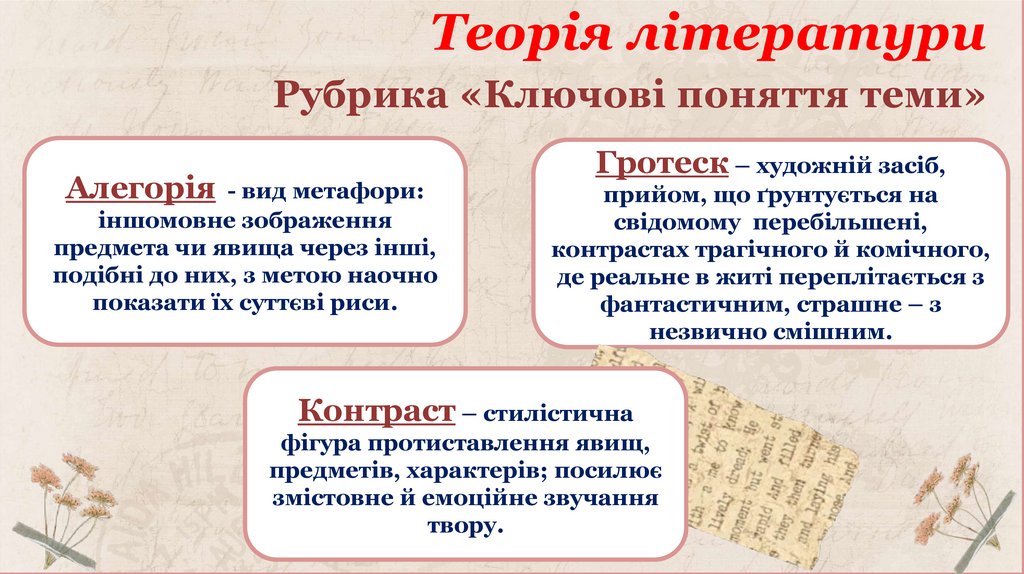 Теорія літератури

Рубрика «Ключові поняття теми»

Алегорія - вид метафори: іншомовне зображення предмета чи явища через інші, подібні до них, з метою наочно показати їх суттєві риси.

Гротеск – художній засіб, прийом, що ґрунтується на свідомому перебільшені, контрастах трагічного й комічного, де реальне в житі переплітається з фантастичним, страшне – з незвично смішним.

Контраст – стилістична фігура протиставлення явищ, предметів, характерів; посилює змістовне й емоційне звучання твору.